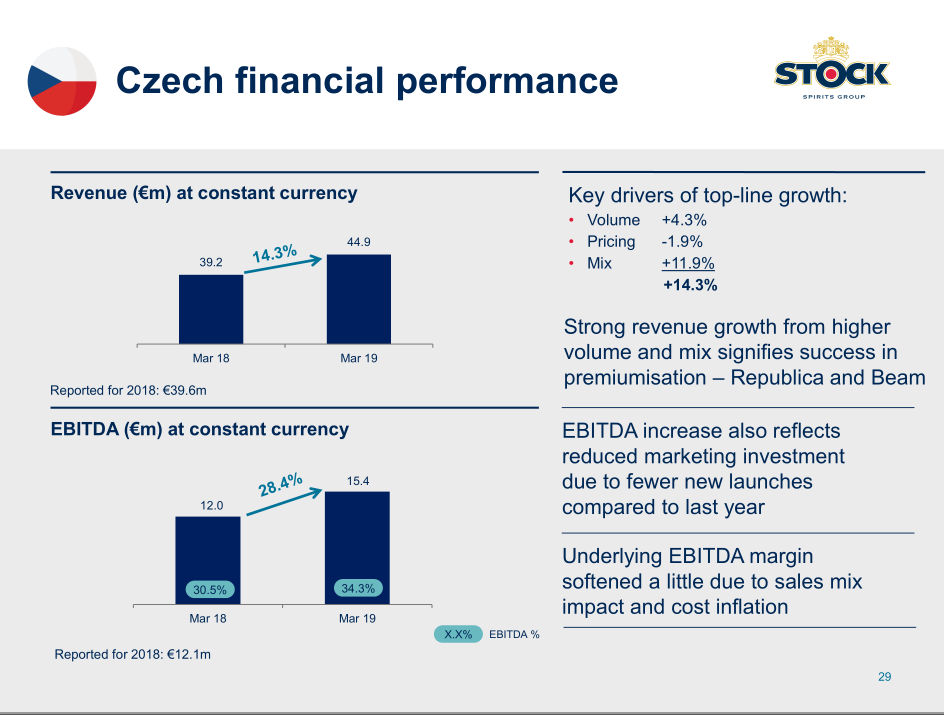 Czech financial performance

STOCK
SPIRITS GROUP

Revenue (€m) at constant currency

39.2
14.3%
44.9

Mar 18
Mar 19

Reported for 2018: €39.6m

EBITDA (€m) at constant currency

12.0
28.4%
15.4

30.5%
34.3%

Mar 18
Mar 19

X.X% EBITDA %

Reported for 2018: €12.1m

Key drivers of top-line growth:
• Volume +4.3%
• Pricing -1.9%
• Mix +11.9%
+14.3%

Strong revenue growth from higher volume and mix signifies success in premiumisation – Republica and Beam

EBITDA increase also reflects reduced marketing investment due to fewer new launches compared to last year

Underlying EBITDA margin softened a little due to sales mix impact and cost inflation

29